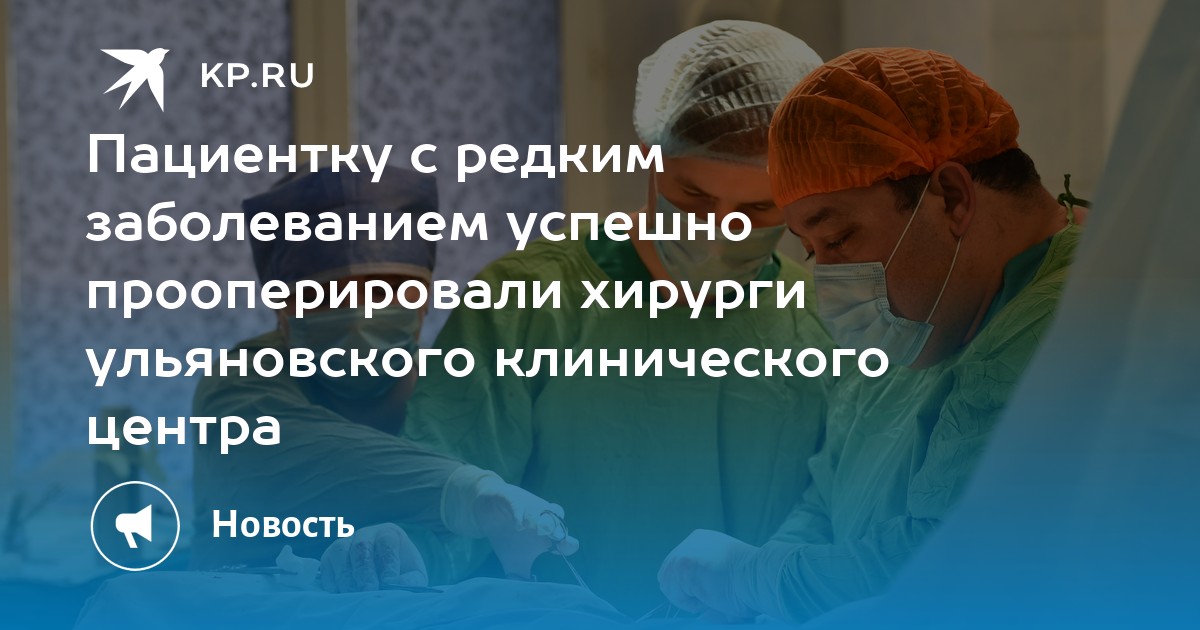 KP.RU

Пациентку с редким заболеванием успешно прооперировали хирурги ульяновского клинического центра

Новость